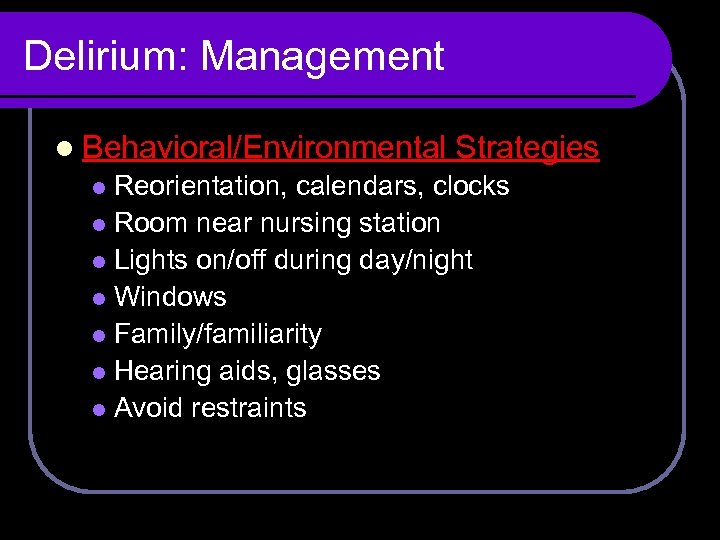 Delirium: Management

- Behavioral/Environmental Strategies
  - Reorientation, calendars, clocks
  - Room near nursing station
  - Lights on/off during day/night
  - Windows
  - Family/familiarity
  - Hearing aids, glasses
  - Avoid restraints